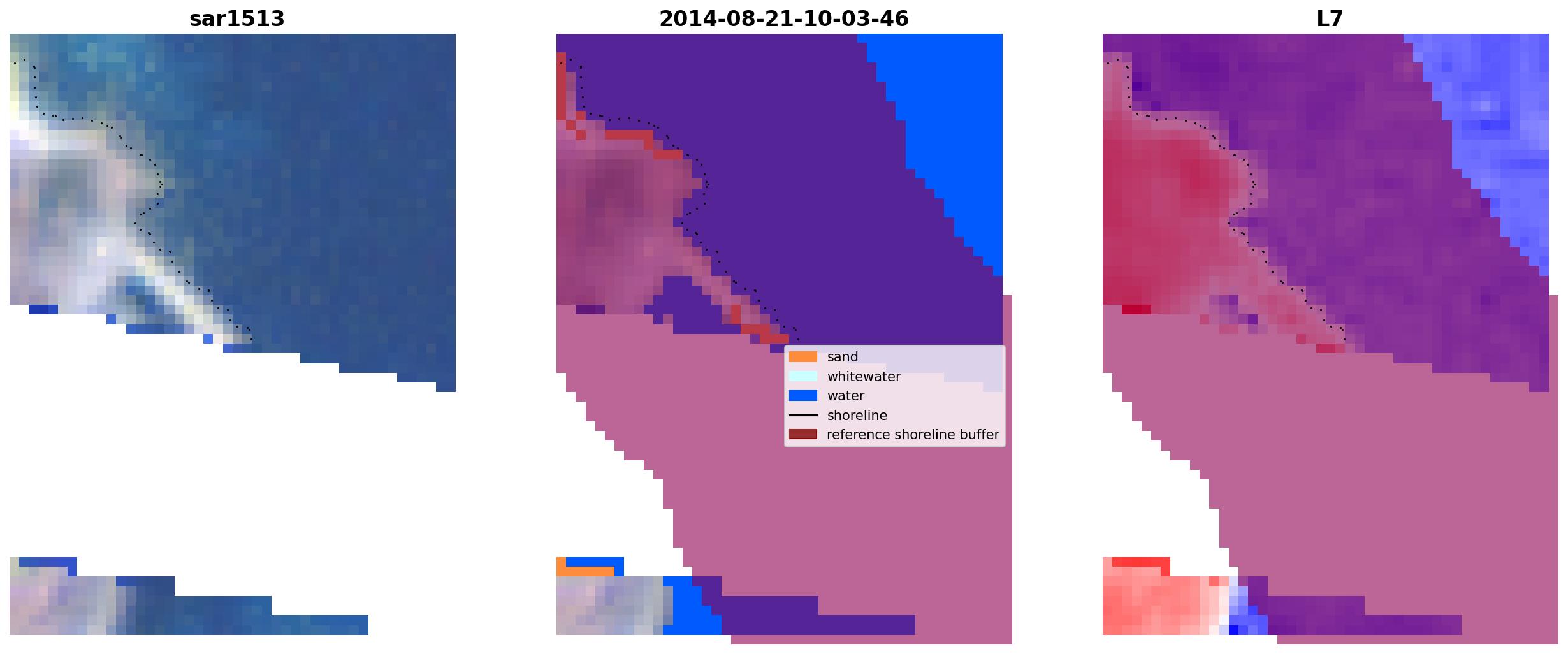 sar1513

2014-08-21-10-03-46

L7

sand
whitewater
water
shoreline
reference shoreline buffer